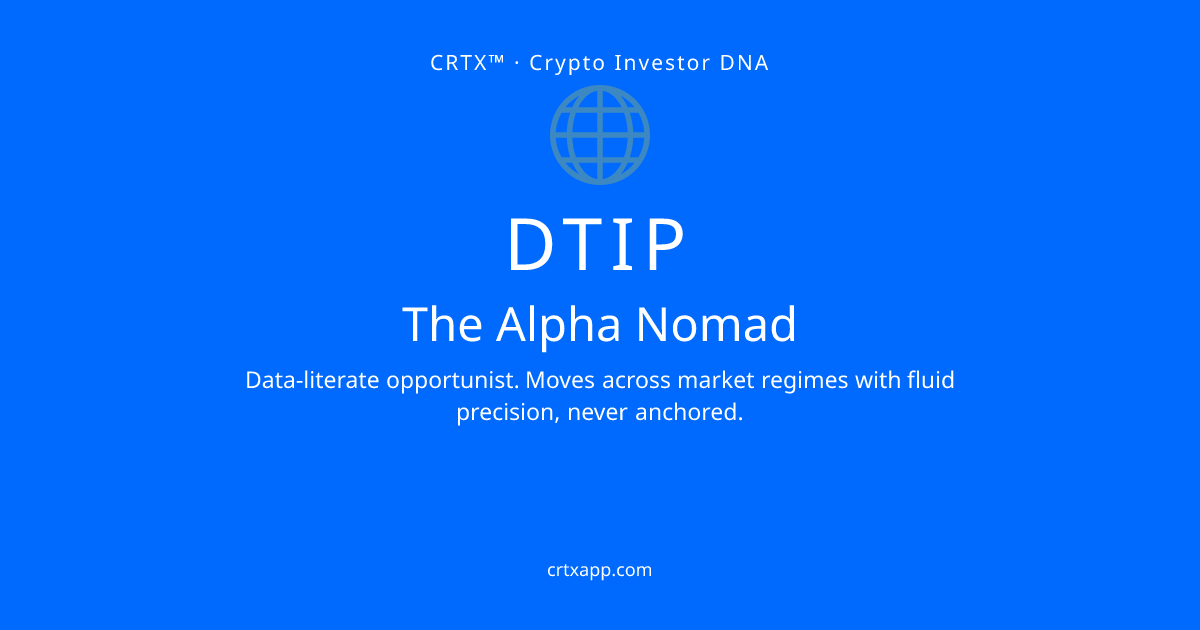 CRTX™ · Crypto Investor DNA

DTIP

The Alpha Nomad

Data-literate opportunist. Moves across market regimes with fluid precision, never anchored.

crtxapp.com